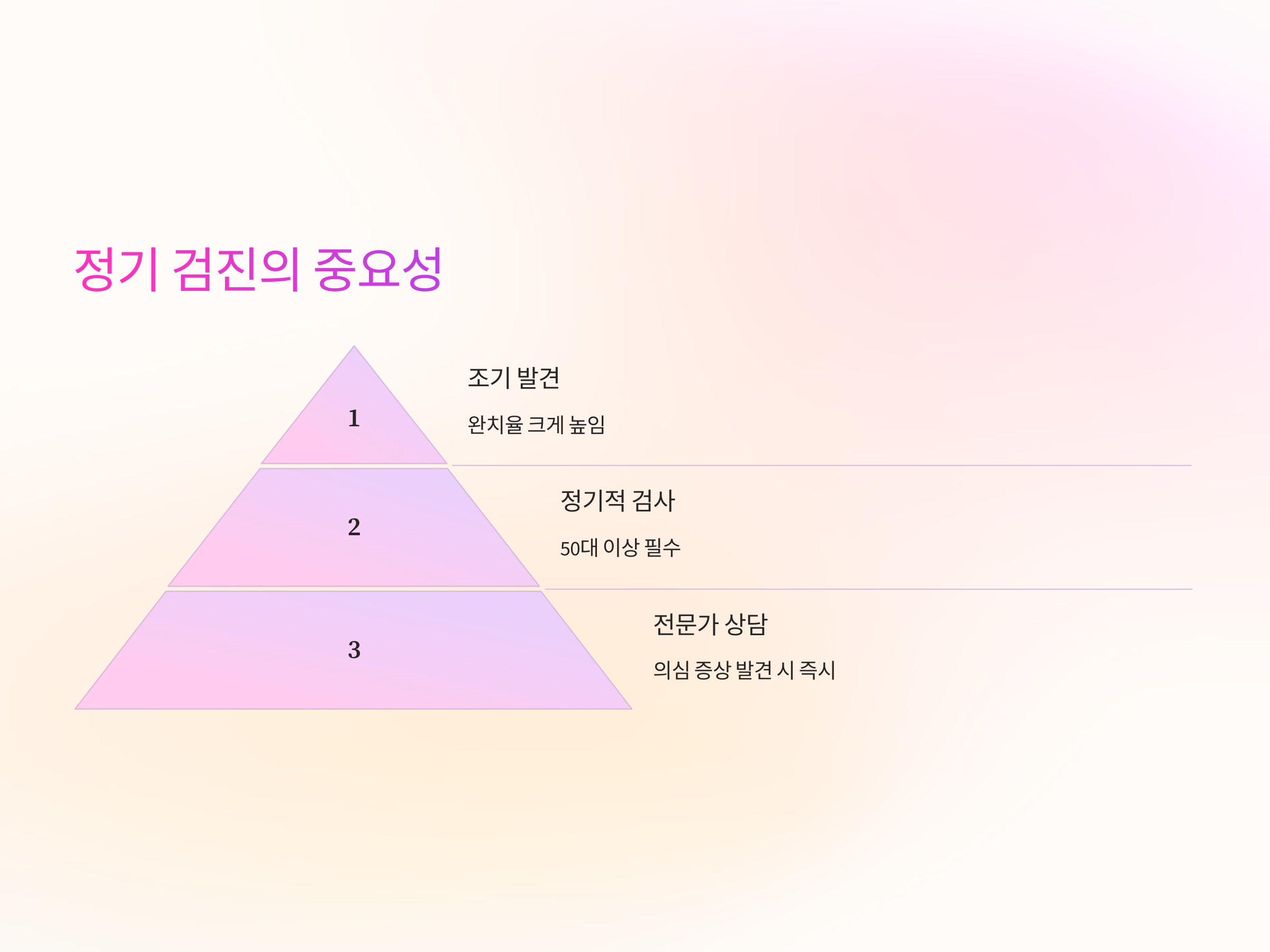 정기 검진의 중요성

1

조기 발견

완치율 크게 높임

2

정기적 검사

50대 이상 필수

3

전문가 상담

의심 증상 발견 시 즉시